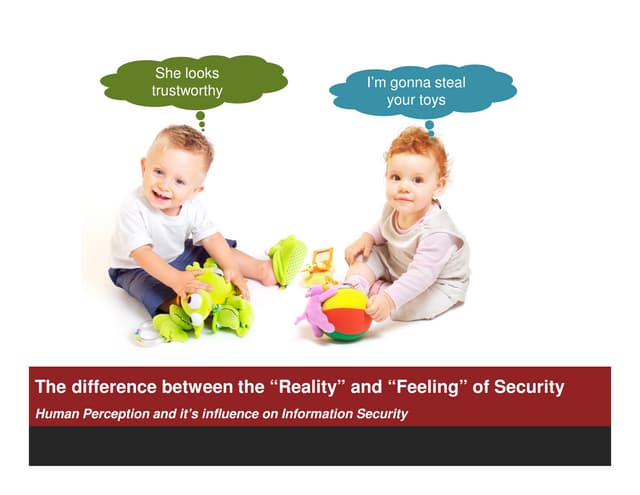 She looks trustworthy

I'm gonna steal your toys

The difference between the "Reality" and "Feeling" of Security

Human Perception and it's influence on Information Security